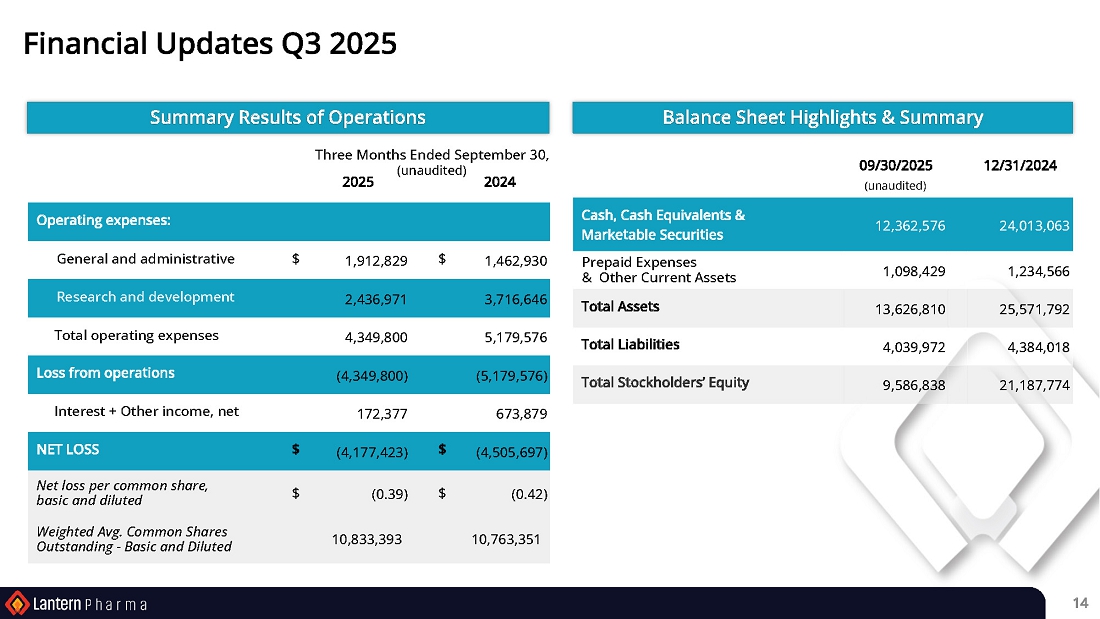 Financial Updates Q3 2025

Summary Results of Operations

| | Three Months Ended September 30, (unaudited) 2025 | 2024 |
|---|---|---|
| Operating expenses: | | |
| General and administrative | $ 1,912,829 | $ 1,462,930 |
| Research and development | 2,436,971 | 3,716,646 |
| Total operating expenses | 4,349,800 | 5,179,576 |
| Loss from operations | (4,349,800) | (5,179,576) |
| Interest + Other income, net | 172,377 | 673,879 |
| NET LOSS | $ (4,177,423) | $ (4,505,697) |
| Net loss per common share, basic and diluted | $ (0.39) | $ (0.42) |
| Weighted Avg. Common Shares Outstanding - Basic and Diluted | 10,833,393 | 10,763,351 |

Balance Sheet Highlights & Summary

| | 09/30/2025 (unaudited) | 12/31/2024 |
|---|---|---|
| Cash, Cash Equivalents & Marketable Securities | 12,362,576 | 24,013,063 |
| Prepaid Expenses & Other Current Assets | 1,098,429 | 1,234,566 |
| Total Assets | 13,626,810 | 25,571,792 |
| Total Liabilities | 4,039,972 | 4,384,018 |
| Total Stockholders' Equity | 9,586,838 | 21,187,774 |

Lantern Pharma

14